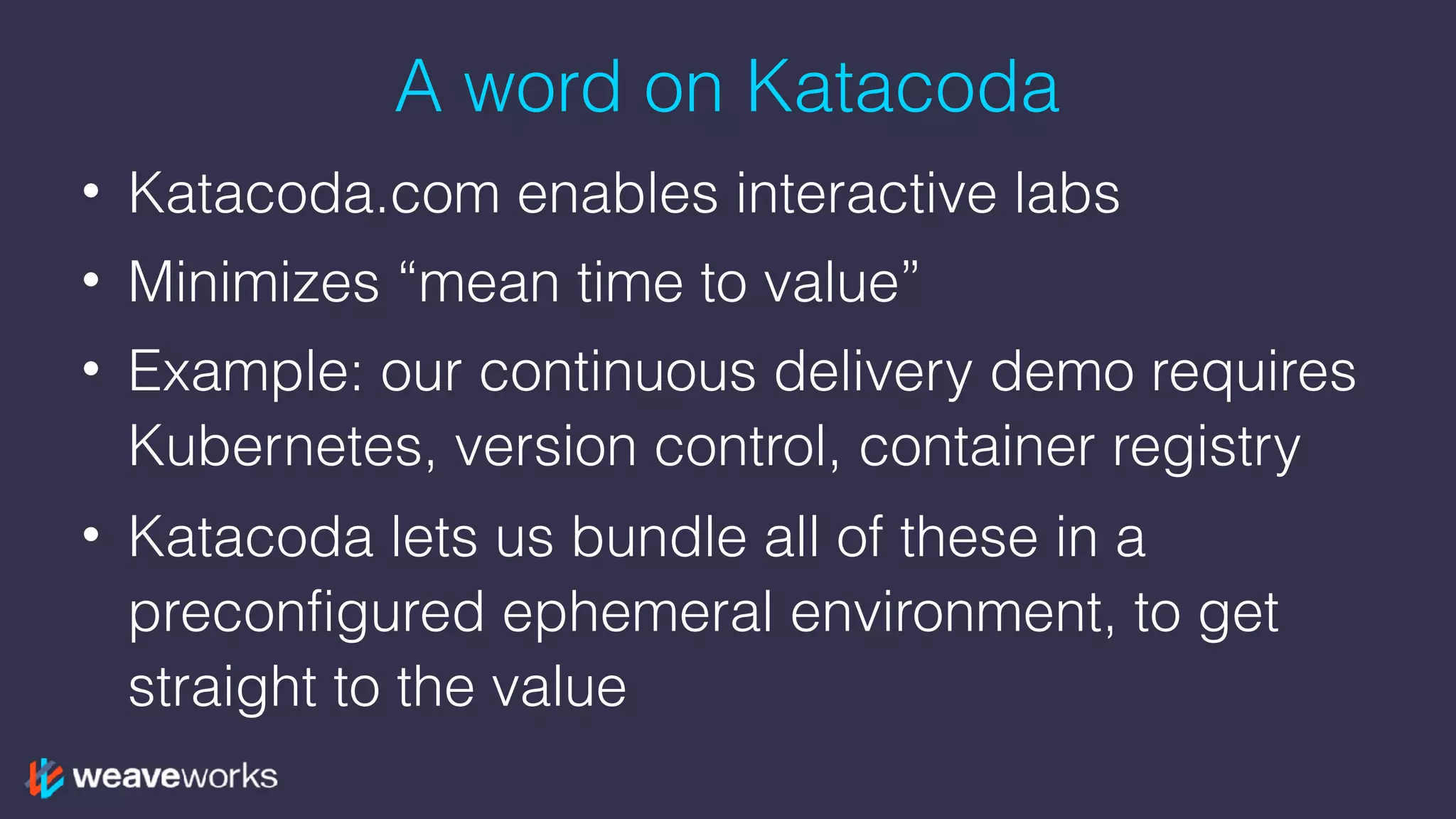 A word on Katacoda

• Katacoda.com enables interactive labs
• Minimizes “mean time to value”
• Example: our continuous delivery demo requires Kubernetes, version control, container registry
• Katacoda lets us bundle all of these in a preconfigured ephemeral environment, to get straight to the value

weaveworks